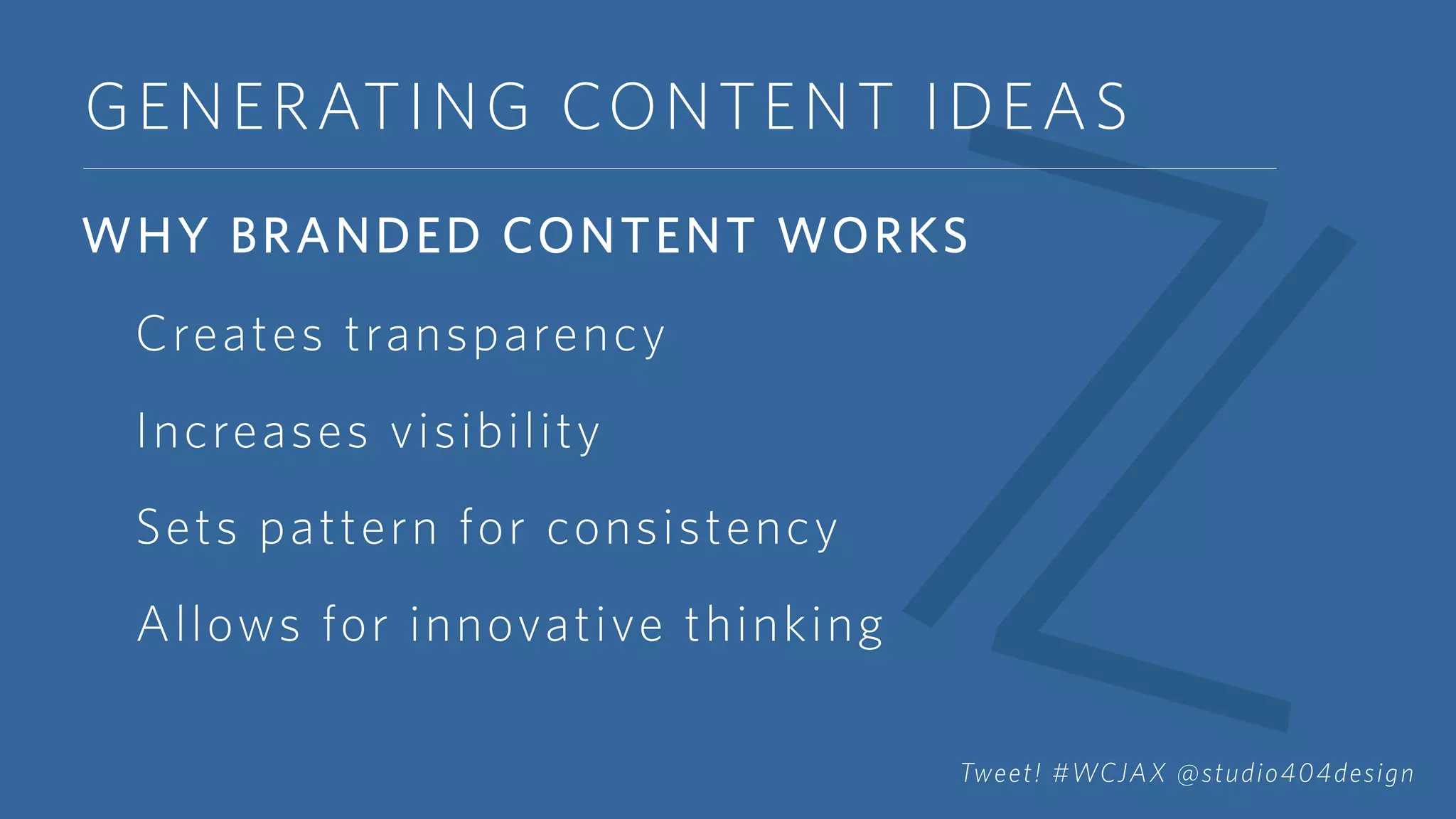 GENERATING CONTENT IDEAS

WHY BRANDED CONTENT WORKS

Creates transparency

Increases visibility

Sets pattern for consistency

Allows for innovative thinking

Tweet! #WCJAX @studio404design